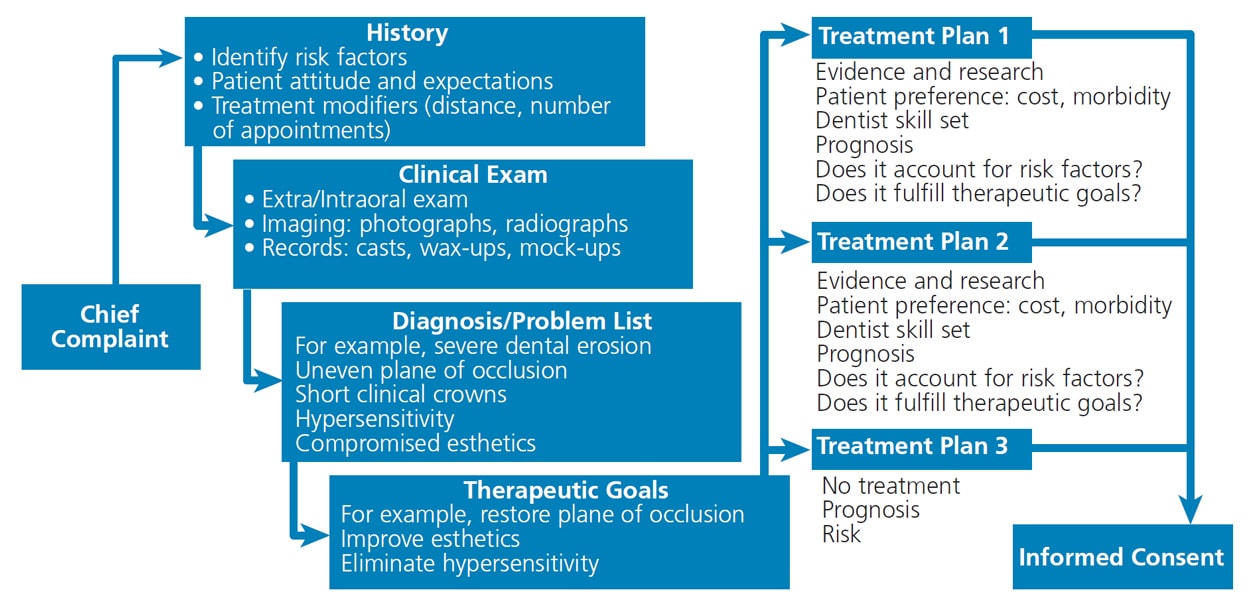 Chief Complaint

History
• Identify risk factors
• Patient attitude and expectations
• Treatment modifiers (distance, number of appointments)

Clinical Exam
• Extra/Intraoral exam
• Imaging: photographs, radiographs
• Records: casts, wax-ups, mock-ups

Diagnosis/Problem List
For example, severe dental erosion
Uneven plane of occlusion
Short clinical crowns
Hypersensitivity
Compromised esthetics

Therapeutic Goals
For example, restore plane of occlusion
Improve esthetics
Eliminate hypersensitivity

Treatment Plan 1
Evidence and research
Patient preference: cost, morbidity
Dentist skill set
Prognosis
Does it account for risk factors?
Does it fulfill therapeutic goals?

Treatment Plan 2
Evidence and research
Patient preference: cost, morbidity
Dentist skill set
Prognosis
Does it account for risk factors?
Does it fulfill therapeutic goals?

Treatment Plan 3
No treatment
Prognosis
Risk

Informed Consent